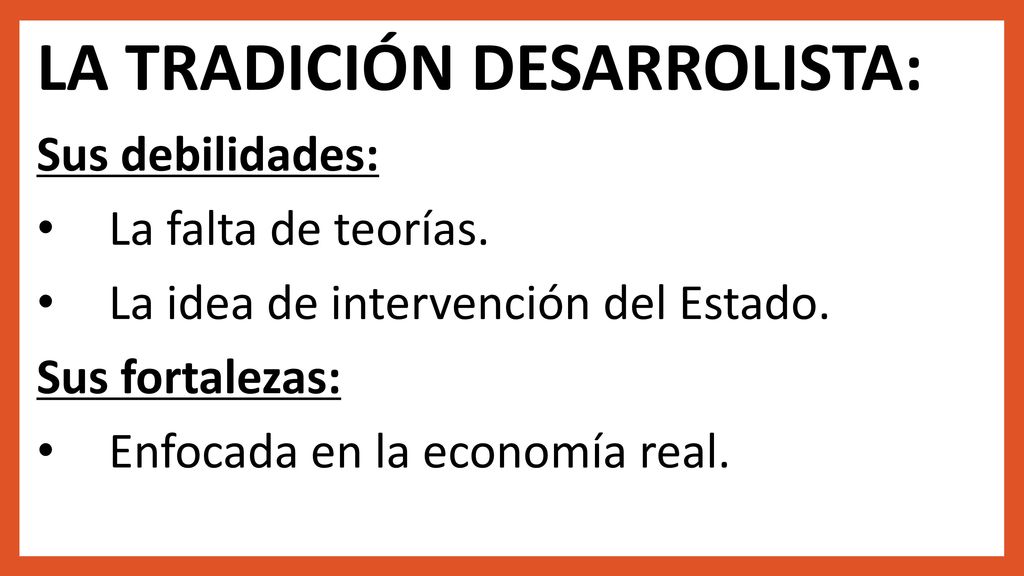 LA TRADICIÓN DESARROLISTA:

Sus debilidades:

• La falta de teorías.

• La idea de intervención del Estado.

Sus fortalezas:

• Enfocada en la economía real.